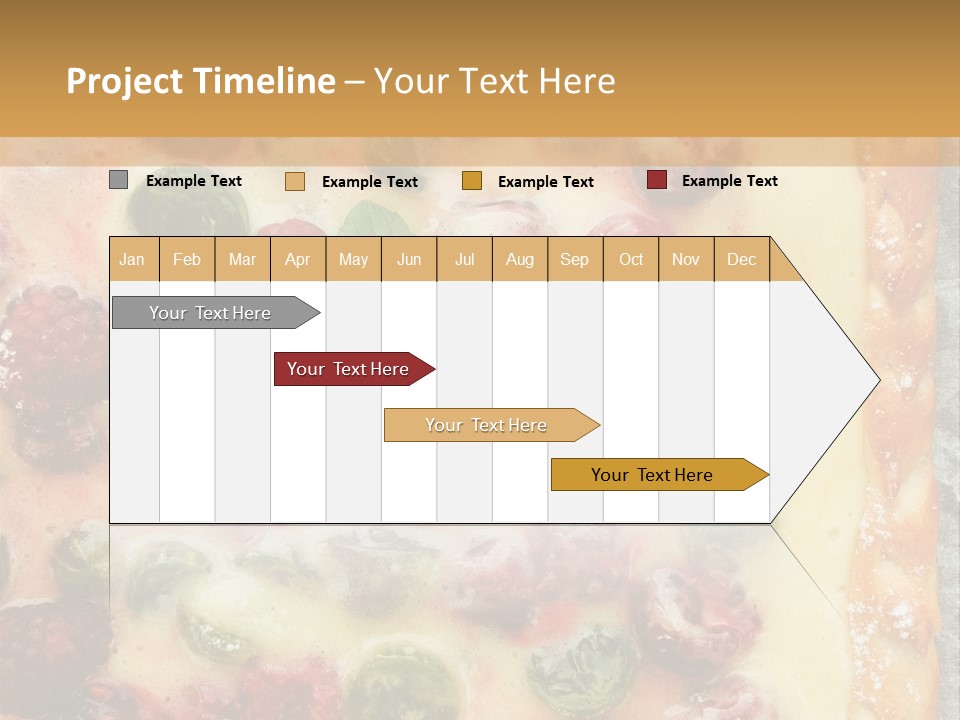 Project Timeline – Your Text Here

Example Text Example Text Example Text Example Text

| Jan | Feb | Mar | Apr | May | Jun | Jul | Aug | Sep | Oct | Nov | Dec |
|---|---|---|---|---|---|---|---|---|---|---|---|

Your Text Here

Your Text Here

Your Text Here

Your Text Here